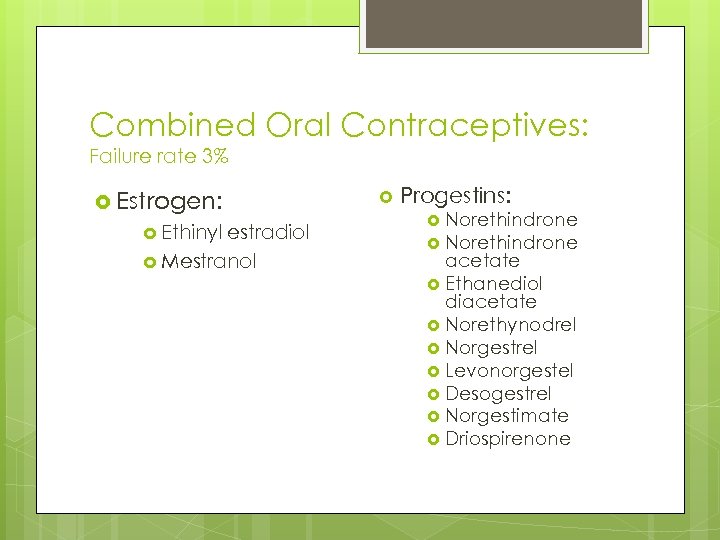 Combined Oral Contraceptives:
Failure rate 3%

Estrogen:
Ethinyl estradiol
Mestranol

Progestins:
Norethindrone
Norethindrone acetate
Ethanediol diacetate
Norethynodrel
Norgestrel
Levonorgestel
Desogestrel
Norgestimate
Driospirenone